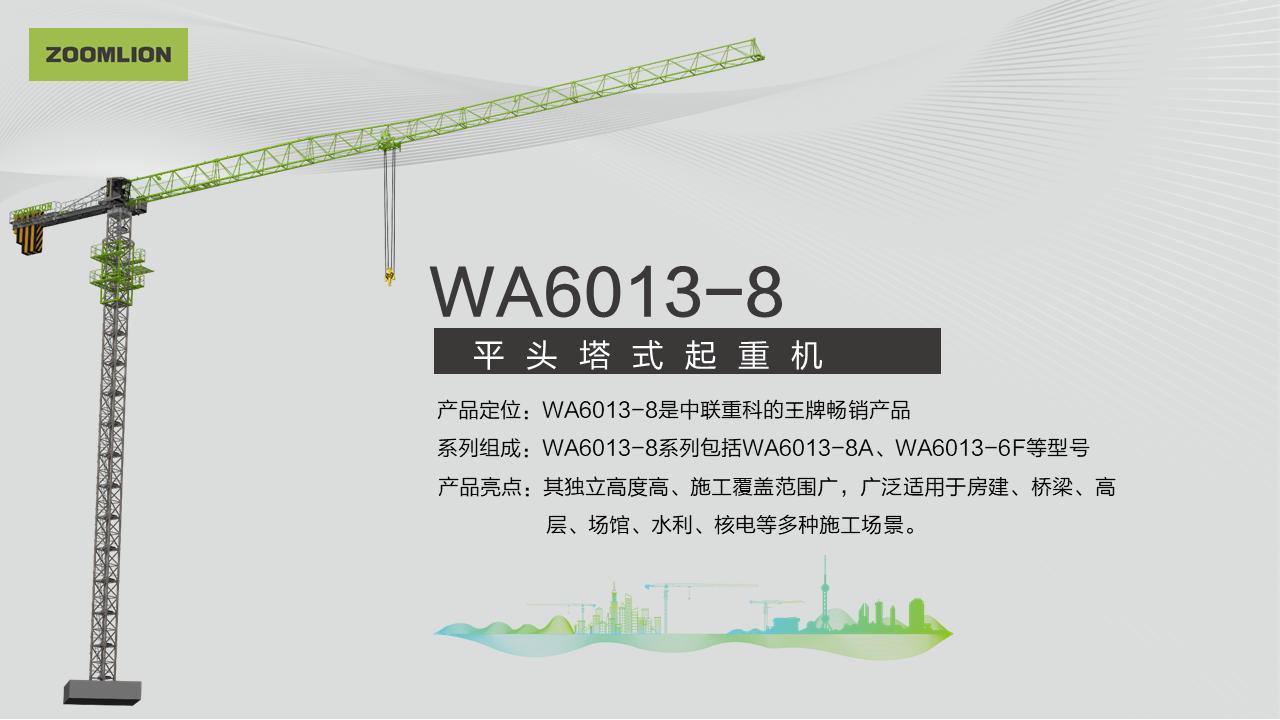 ZOOMLION

WA6013-8

平头塔式起重机

产品定位：WA6013-8是中联重科的王牌畅销产品

系列组成：WA6013-8系列包括WA6013-8A、WA6013-6F等型号

产品亮点：其独立高度高、施工覆盖范围广，广泛适用于房建、桥梁、高层、场馆、水利、核电等多种施工场景。